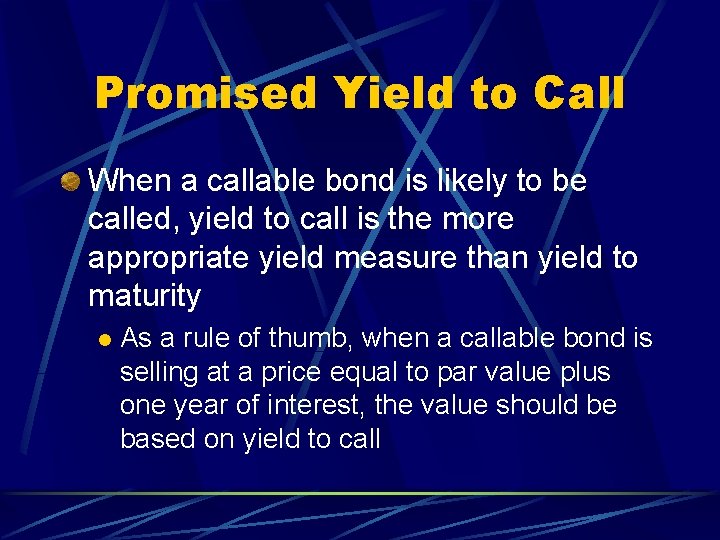 Promised Yield to Call

When a callable bond is likely to be called, yield to call is the more appropriate yield measure than yield to maturity

As a rule of thumb, when a callable bond is selling at a price equal to par value plus one year of interest, the value should be based on yield to call